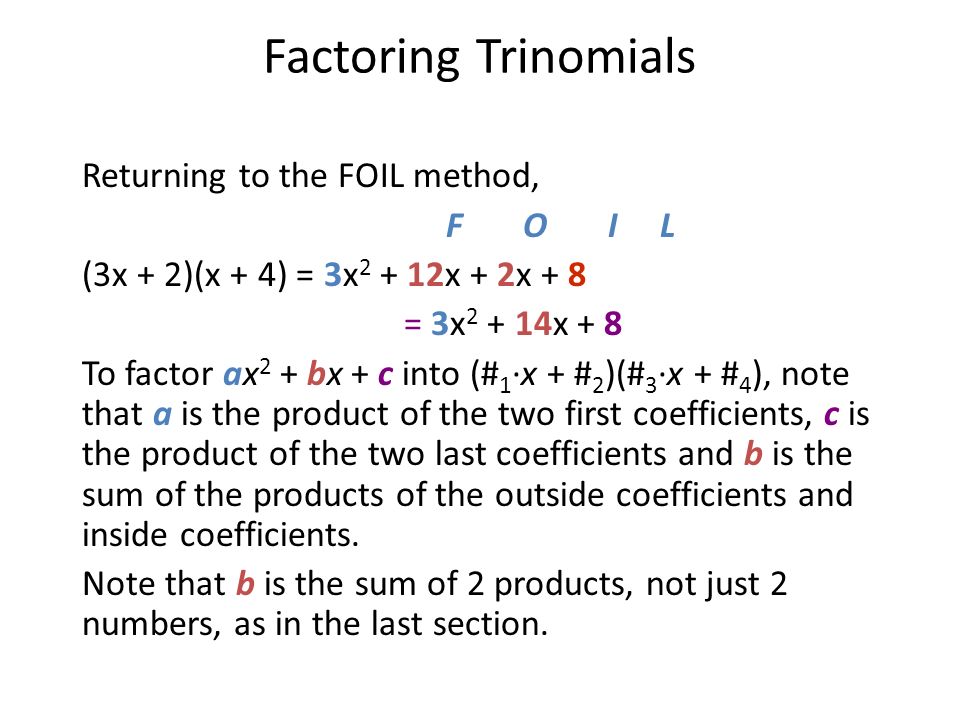 Factoring Trinomials

Returning to the FOIL method,

F O I L

$(3x + 2)(x + 4) = 3x^2 + 12x + 2x + 8$

$= 3x^2 + 14x + 8$

To factor $ax^2 + bx + c$ into $(\#_1 \cdot x + \#_2)(\#_3 \cdot x + \#_4)$, note that $a$ is the product of the two first coefficients, $c$ is the product of the two last coefficients and $b$ is the sum of the products of the outside coefficients and inside coefficients.

Note that $b$ is the sum of 2 products, not just 2 numbers, as in the last section.